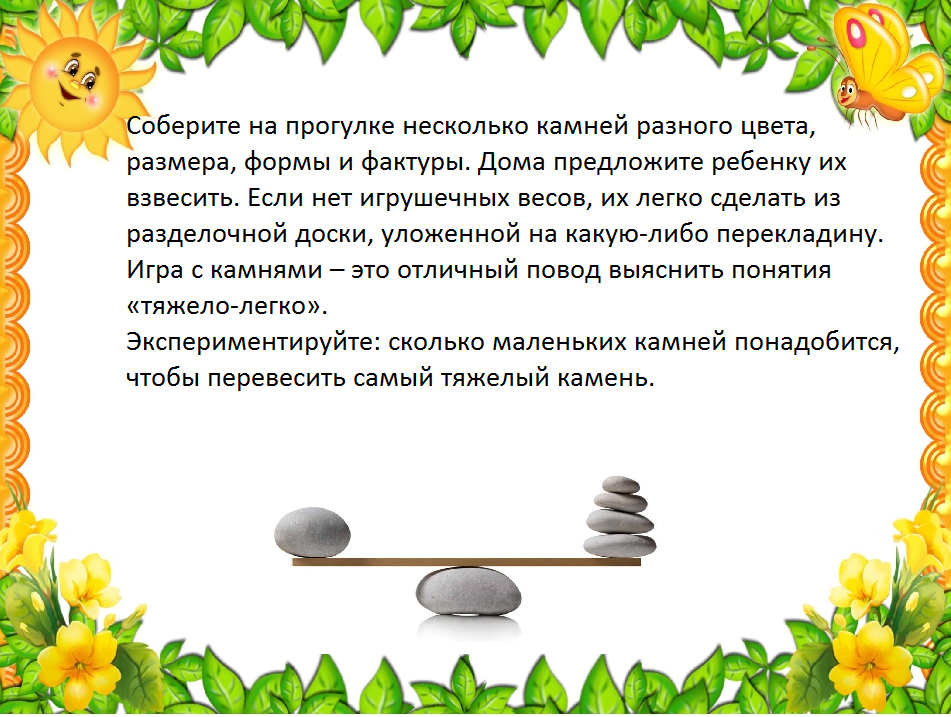 Соберите на прогулке несколько камней разного цвета, размера, формы и фактуры. Дома предложите ребенку их взвесить. Если нет игрушечных весов, их легко сделать из разделочной доски, уложенной на какую-либо перекладину. Игра с камнями – это отличный повод выяснить понятия «тяжело-легко».
Экспериментируйте: сколько маленьких камней понадобится, чтобы перевесить самый тяжелый камень.